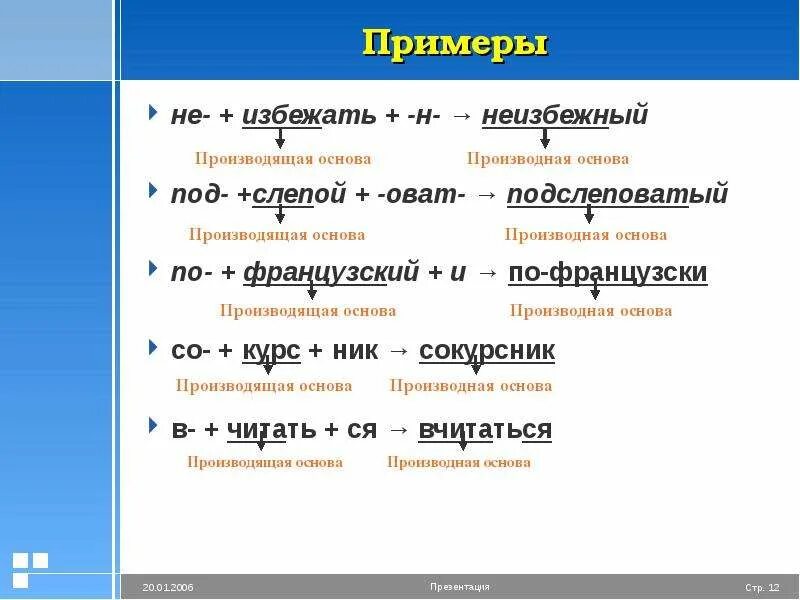 Примеры

не- + избежать + -н- → неизбежный
Производящая основа Производная основа

под- +слепой + -оват- → подслеповатый
Производящая основа Производная основа

по- + французский + и → по-французски
Производящая основа Производная основа

со- + курс + ник → сокурсник
Производящая основа Производная основа

в- + читать + ся → вчитаться
Производящая основа Производная основа

20.01.2006 Презентация Стр. 12